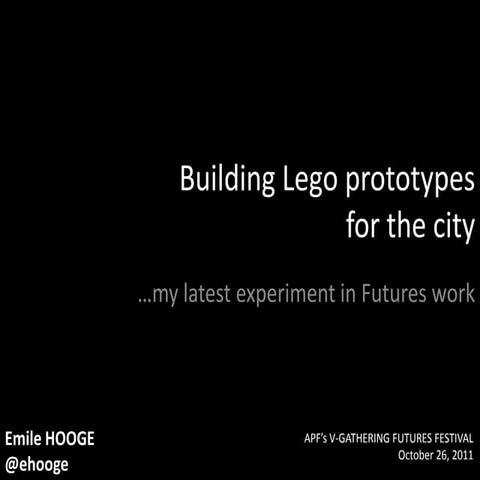 Building Lego prototypes for the city

…my latest experiment in Futures work

Emile HOOGE
@ehooge

APF's V-GATHERING FUTURES FESTIVAL
October 26, 2011